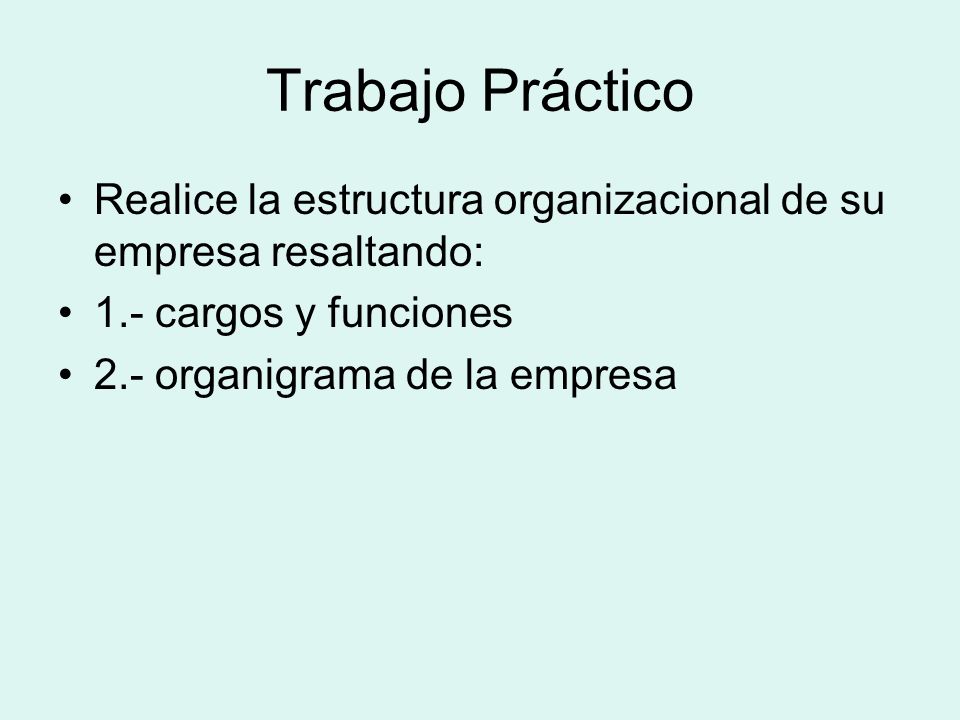 Trabajo Práctico

• Realice la estructura organizacional de su empresa resaltando:
• 1.- cargos y funciones
• 2.- organigrama de la empresa